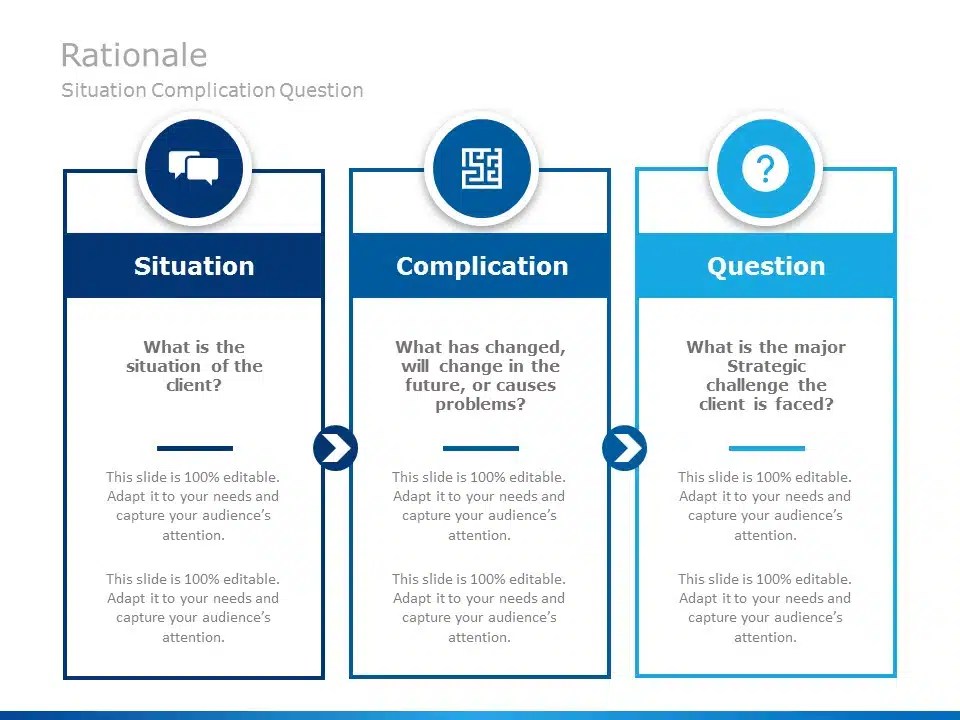 Rationale
Situation Complication Question

Situation

What is the situation of the client?

This slide is 100% editable. Adapt it to your needs and capture your audience's attention.

This slide is 100% editable. Adapt it to your needs and capture your audience's attention.

Complication

What has changed, will change in the future, or causes problems?

This slide is 100% editable. Adapt it to your needs and capture your audience's attention.

This slide is 100% editable. Adapt it to your needs and capture your audience's attention.

Question

What is the major Strategic challenge the client is faced?

This slide is 100% editable. Adapt it to your needs and capture your audience's attention.

This slide is 100% editable. Adapt it to your needs and capture your audience's attention.